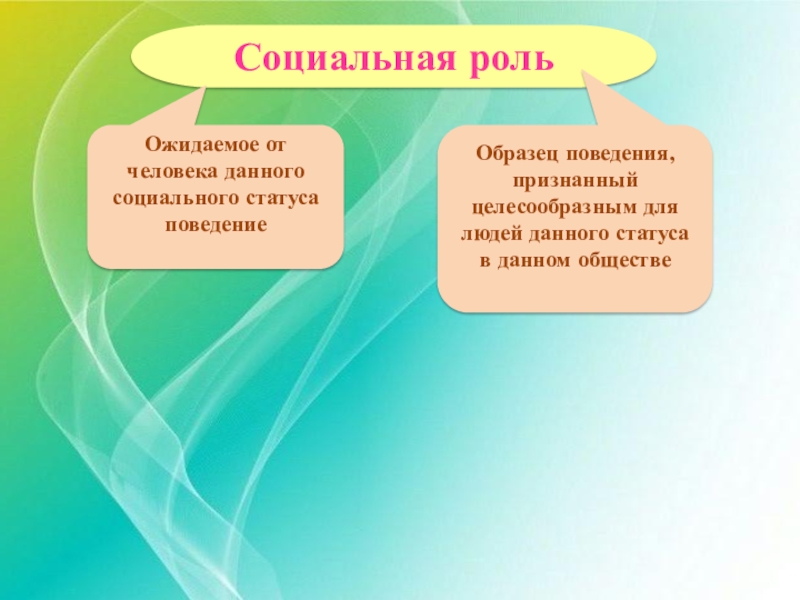 Социальная роль

Ожидаемое от человека данного социального статуса поведение

Образец поведения, признанный целесообразным для людей данного статуса в данном обществе